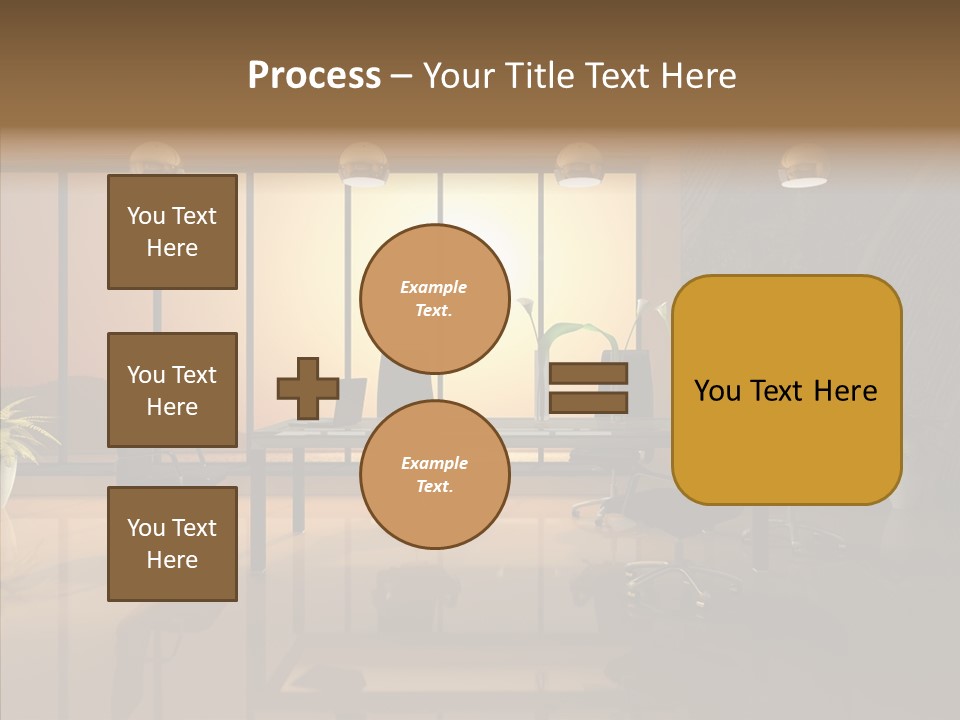 Process – Your Title Text Here

You Text Here

You Text Here

You Text Here

Example Text.

Example Text.

You Text Here